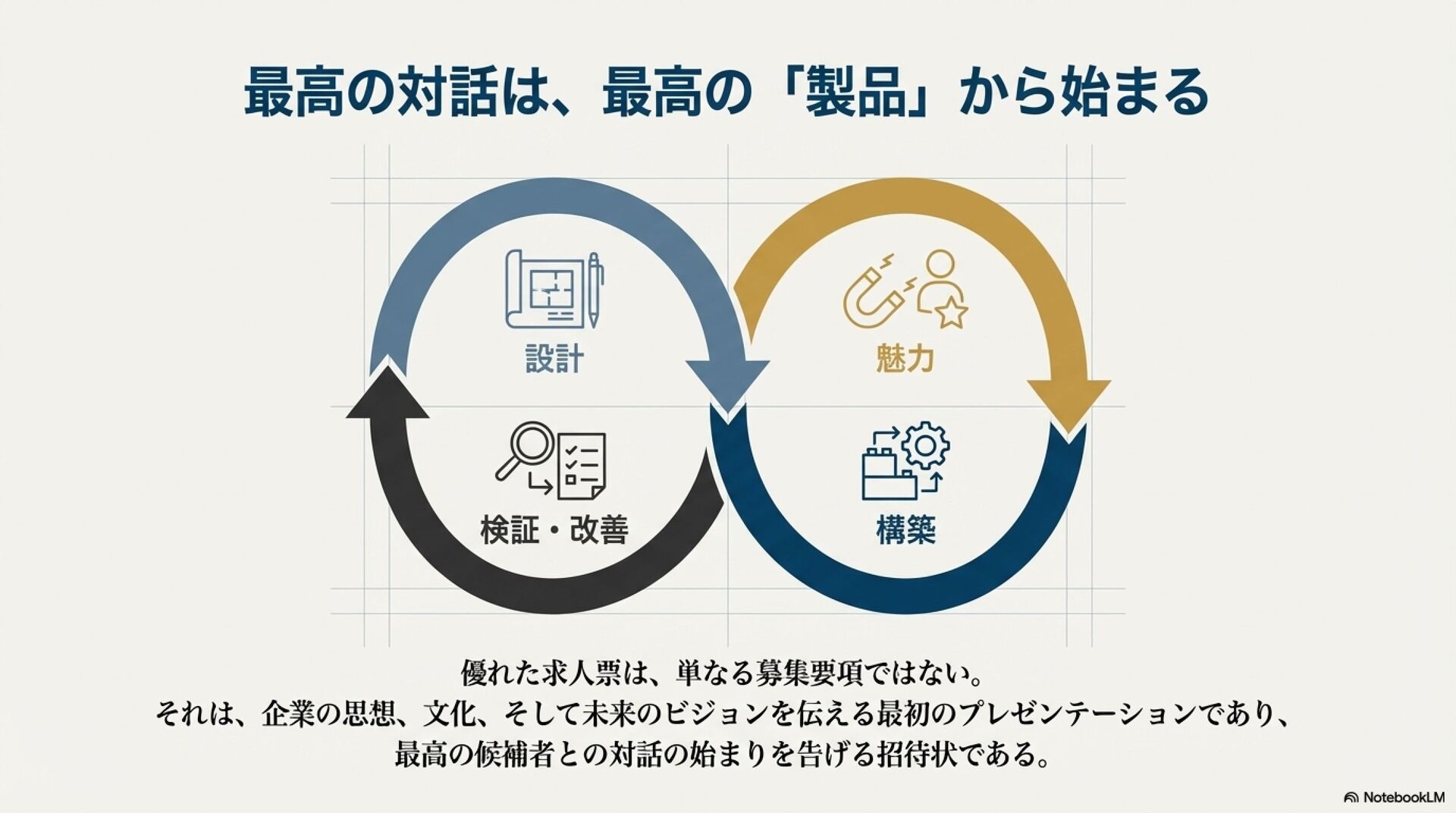 最高の対話は、最高の「製品」から始まる

設計

魅力

検証・改善

構築

優れた求人票は、単なる募集要項ではない。
それは、企業の思想、文化、そして未来のビジョンを伝える最初のプレゼンテーションであり、
最高の候補者との対話の始まりを告げる招待状である。

NotebookLM